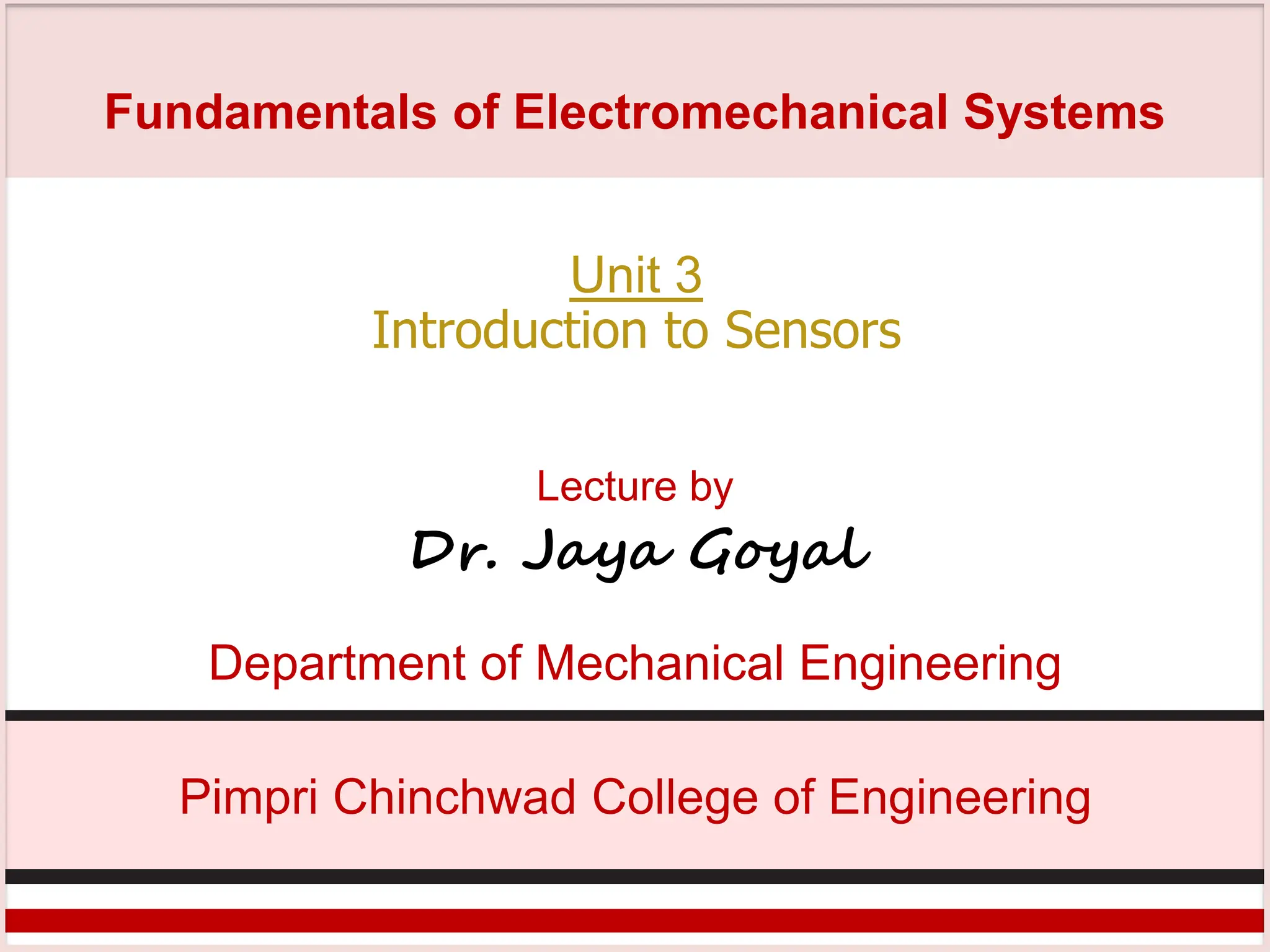 Fundamentals of Electromechanical Systems

Unit 3
Introduction to Sensors

Lecture by
Dr. Jaya Goyal

Department of Mechanical Engineering

Pimpri Chinchwad College of Engineering